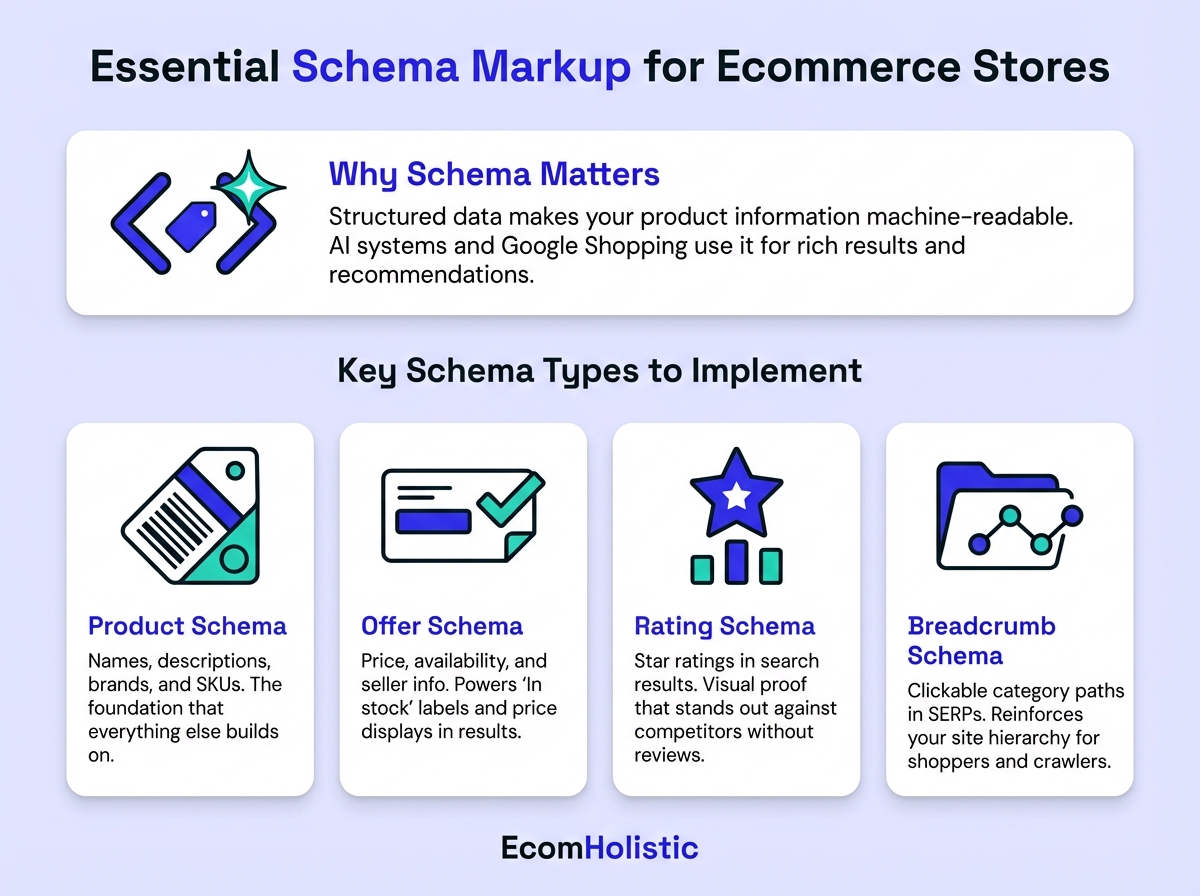 Essential Schema Markup for Ecommerce Stores

Why Schema Matters

Structured data makes your product information machine-readable. AI systems and Google Shopping use it for rich results and recommendations.

Key Schema Types to Implement

Product Schema

Names, descriptions, brands, and SKUs. The foundation that everything else builds on.

Offer Schema

Price, availability, and seller info. Powers 'In stock' labels and price displays in results.

Rating Schema

Star ratings in search results. Visual proof that stands out against competitors without reviews.

Breadcrumb Schema

Clickable category paths in SERPs. Reinforces your site hierarchy for shoppers and crawlers.

EcomHolistic